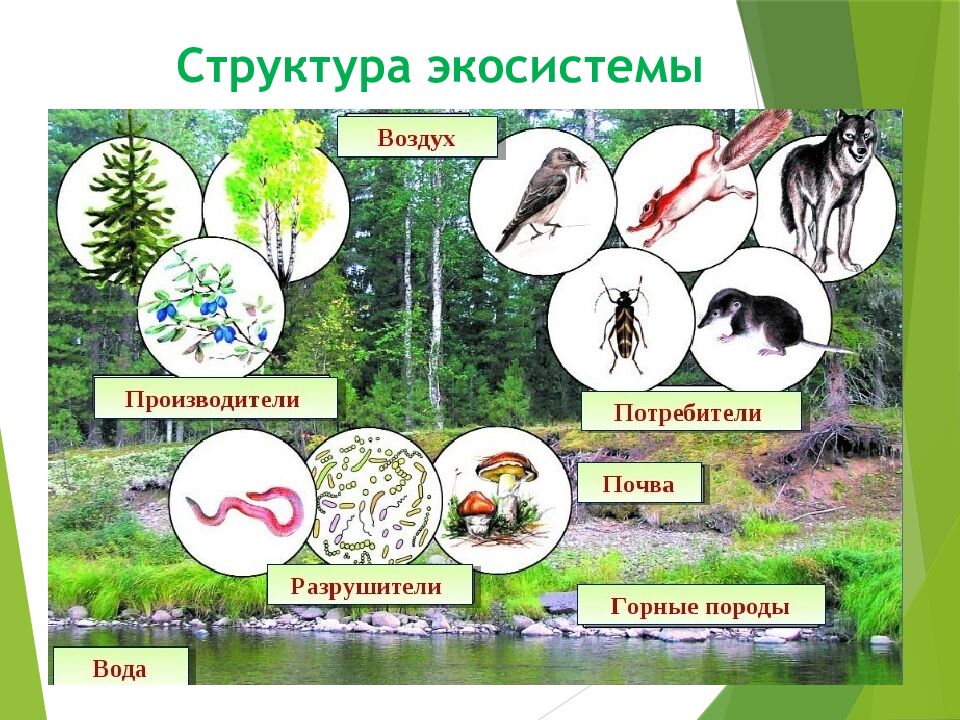 Структура экосистемы

Воздух

Производители

Потребители

Почва

Разрушители

Горные породы

Вода